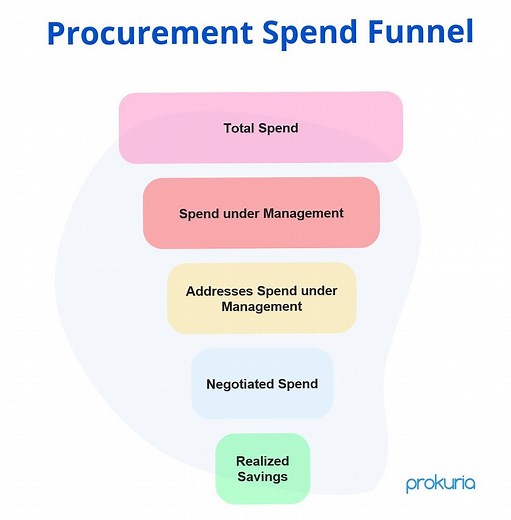 Procurement Spend Funnel

Total Spend

Spend under Management

Addresses Spend under Management

Negotiated Spend

Realized Savings

prokuria